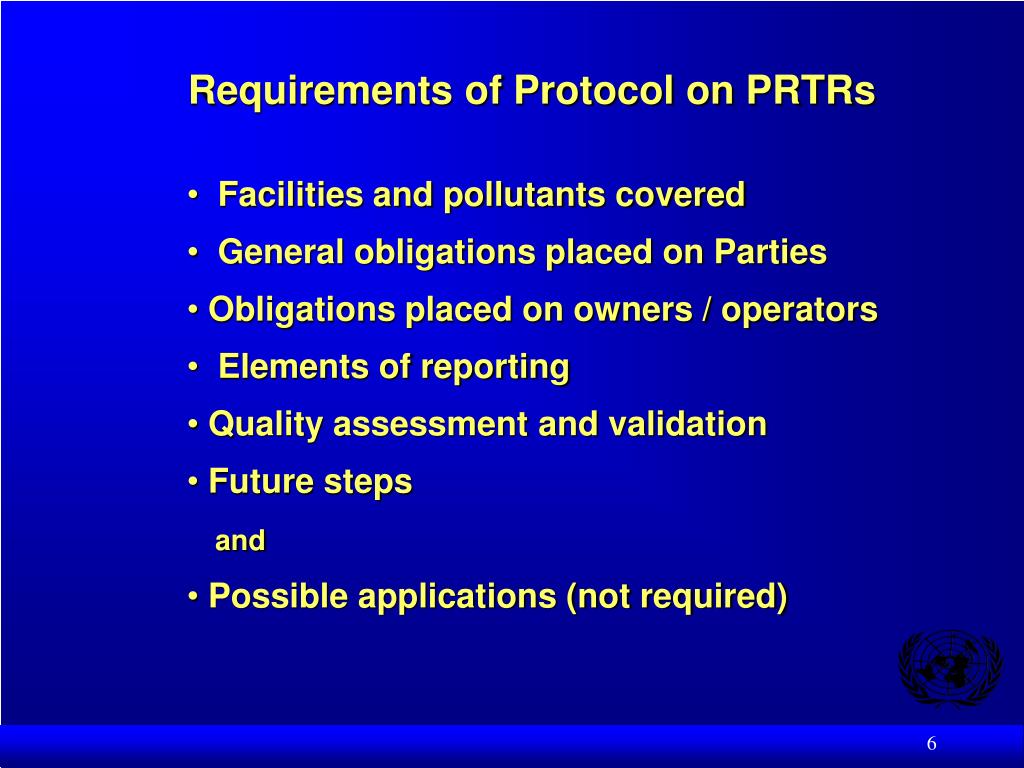 Requirements of Protocol on PRTRs

• Facilities and pollutants covered
• General obligations placed on Parties
• Obligations placed on owners / operators
• Elements of reporting
• Quality assessment and validation
• Future steps

and

• Possible applications (not required)

6